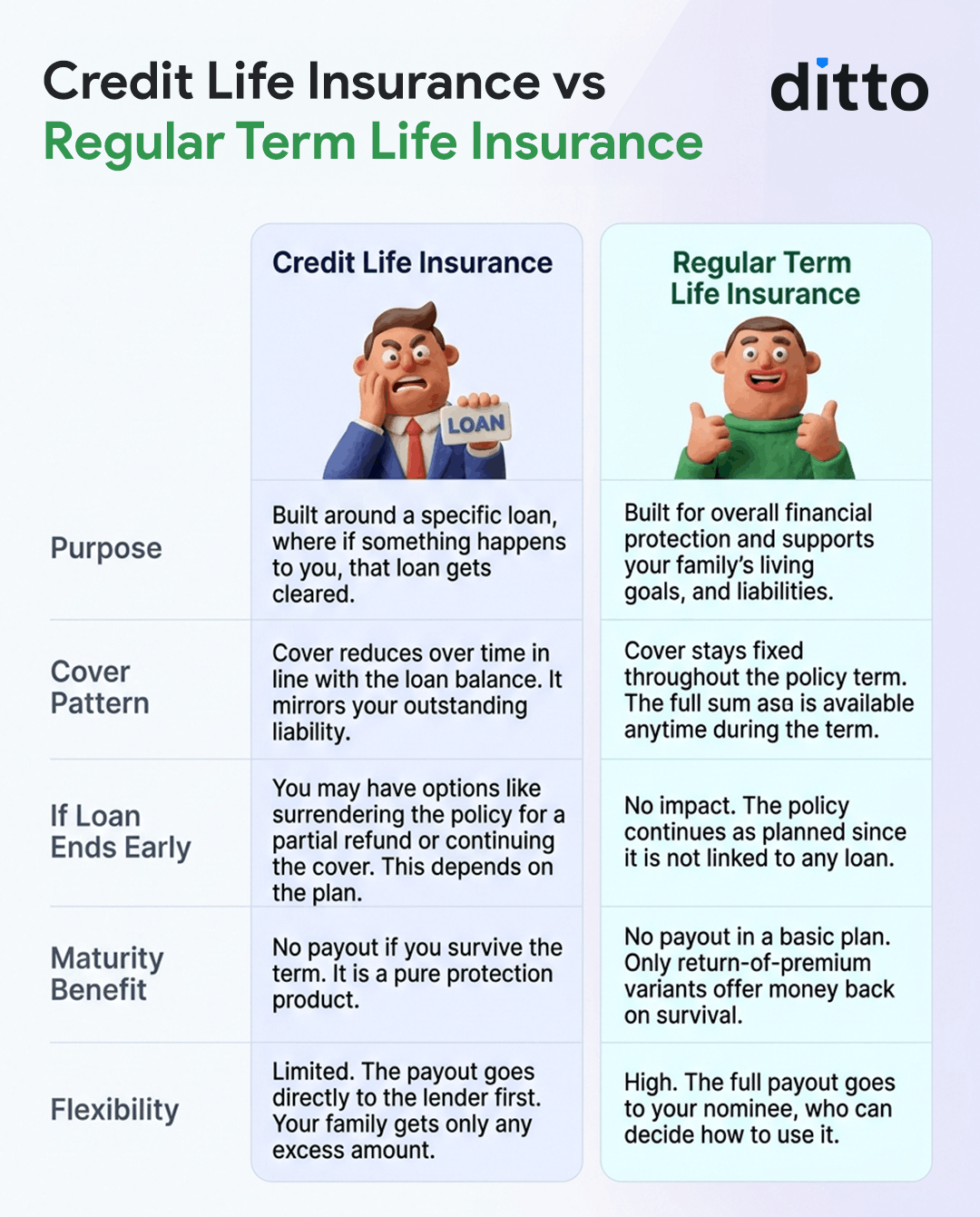 Credit Life Insurance vs
Regular Term Life Insurance

ditto

| | Credit Life Insurance | Regular Term Life Insurance |
|---|---|---|
| | LOAN | |
| Purpose | Built around a specific loan, where if something happens to you, that loan gets cleared. | Built for overall financial protection and supports your family's living goals, and liabilities. |
| Cover Pattern | Cover reduces over time in line with the loan balance. It mirrors your outstanding liability. | Cover stays fixed throughout the policy term. The full sum asa is available anytime during the term. |
| If Loan Ends Early | You may have options like surrendering the policy for a partial refund or continuing the cover. This depends on the plan. | No impact. The policy continues as planned since it is not linked to any loan. |
| Maturity Benefit | No payout if you survive the term. It is a pure protection product. | No payout in a basic plan. Only return-of-premium variants offer money back on survival. |
| Flexibility | Limited. The payout goes directly to the lender first. Your family gets only any excess amount. | High. The full payout goes to your nominee, who can decide how to use it. |